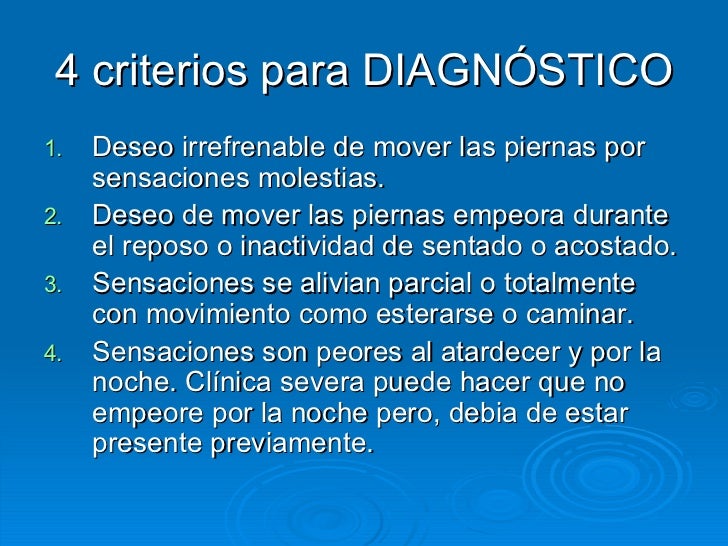 4 criterios para DIAGNÓSTICO

1. Deseo irrefrenable de mover las piernas por sensaciones molestias.
2. Deseo de mover las piernas empeora durante el reposo o inactividad de sentado o acostado.
3. Sensaciones se alivian parcial o totalmente con movimiento como esterarse o caminar.
4. Sensaciones son peores al atardecer y por la noche. Clínica severa puede hacer que no empeore por la noche pero, debia de estar presente previamente.